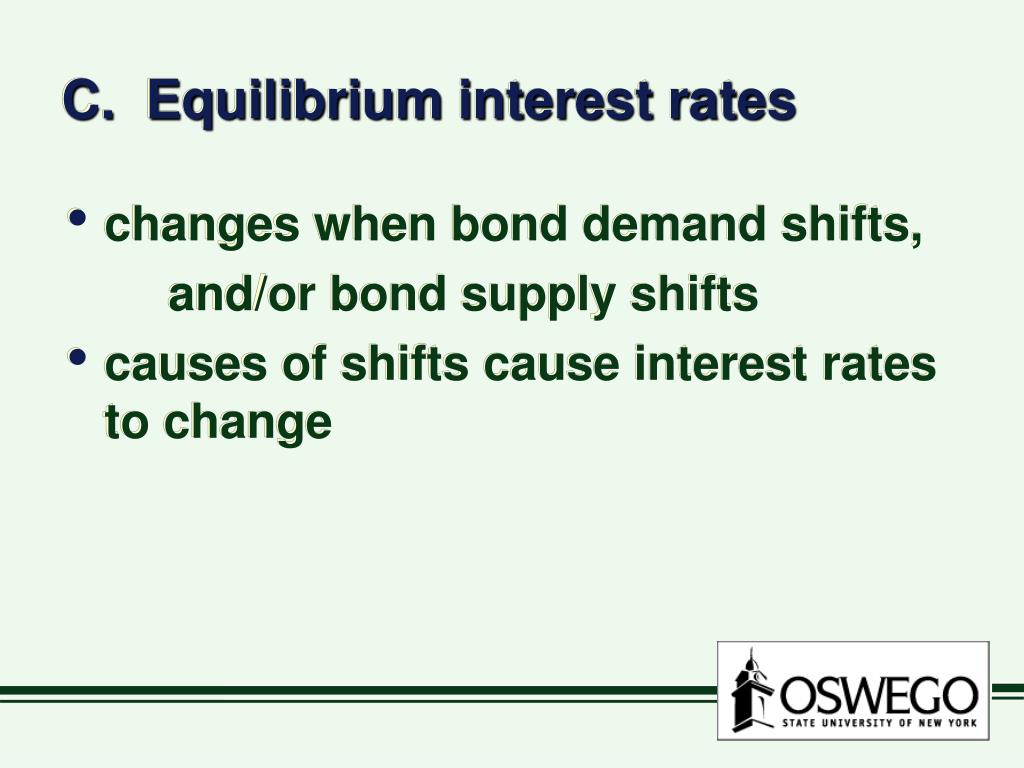 C. Equilibrium interest rates

• changes when bond demand shifts,
and/or bond supply shifts
• causes of shifts cause interest rates to change

OSWEGO
STATE UNIVERSITY OF NEW YORK